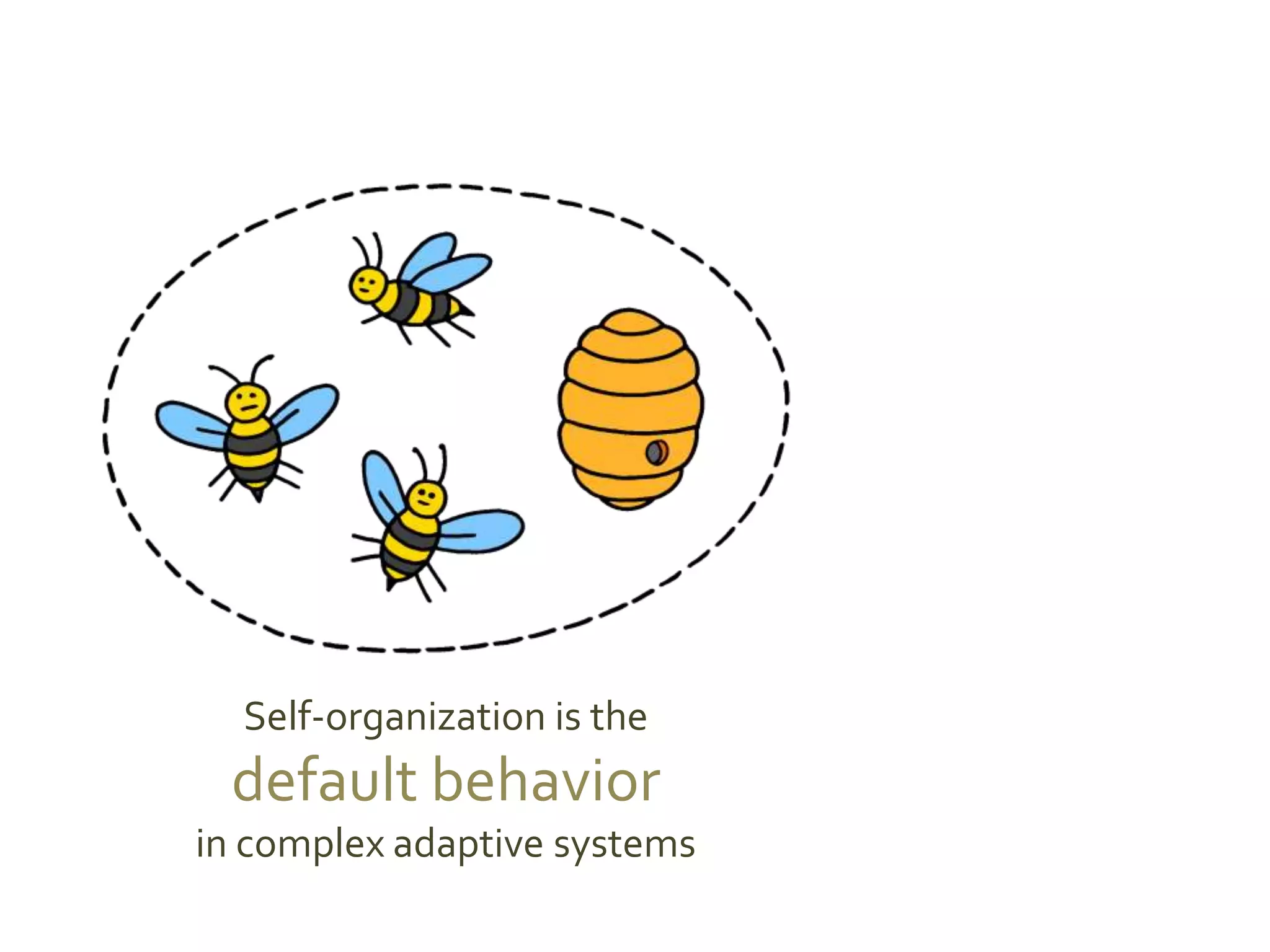 Self-organization is the
default behavior
in complex adaptive systems